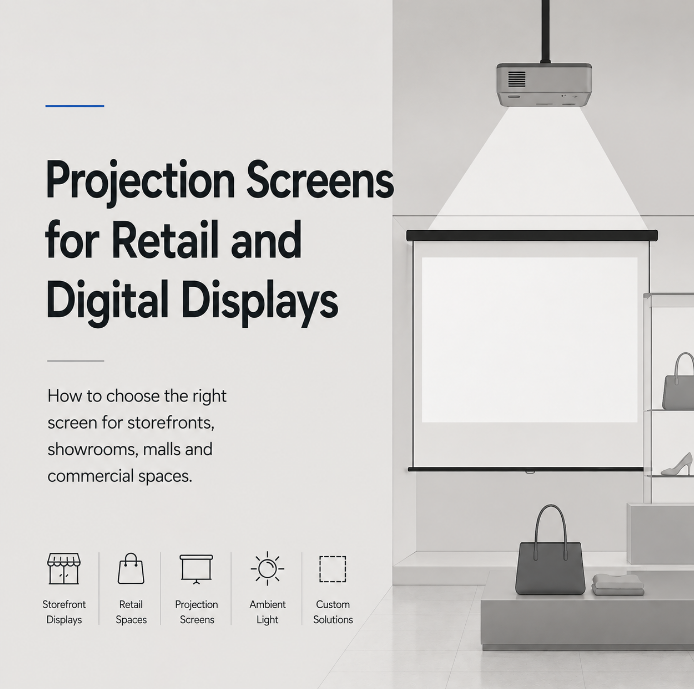 Projection Screens for Retail and Digital Displays

How to choose the right screen for storefronts, showrooms, malls and commercial spaces.

Storefront Displays

Retail Spaces

Projection Screens

Ambient Light

Custom Solutions